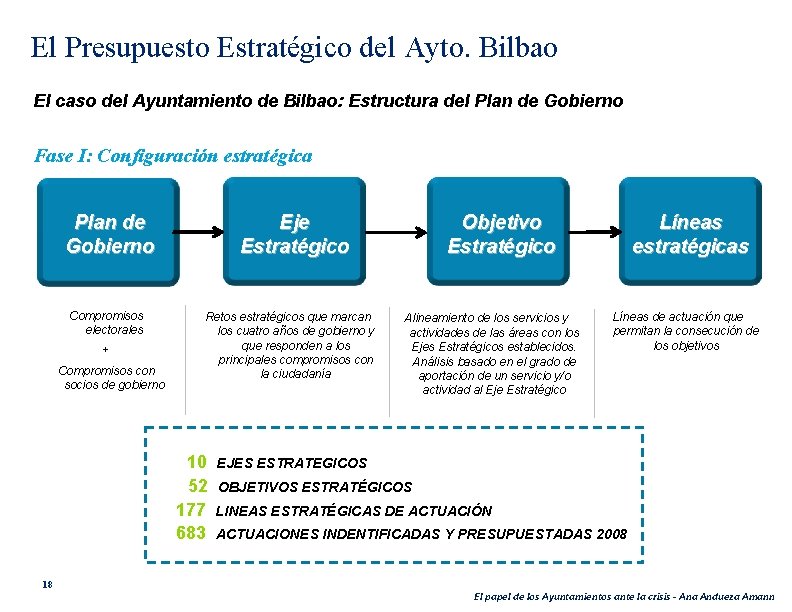 El Presupuesto Estratégico del Ayto. Bilbao

El caso del Ayuntamiento de Bilbao: Estructura del Plan de Gobierno

Fase I: Configuración estratégica

Plan de Gobierno

Eje Estratégico

Objetivo Estratégico

Líneas estratégicas

Compromisos electorales
+
Compromisos con socios de gobierno

Retos estratégicos que marcan los cuatro años de gobierno y que responden a los principales compromisos con la ciudadanía

Alineamiento de los servicios y actividades de las áreas con los Ejes Estratégicos establecidos. Análisis basado en el grado de aportación de un servicio y/o actividad al Eje Estratégico

Líneas de actuación que permitan la consecución de los objetivos

10 EJES ESTRATEGICOS
52 OBJETIVOS ESTRATÉGICOS
177 LINEAS ESTRATÉGICAS DE ACTUACIÓN
683 ACTUACIONES INDENTIFICADAS Y PRESUPUESTADAS 2008

18

El papel de los Ayuntamientos ante la crisis - Ana Andueza Amann